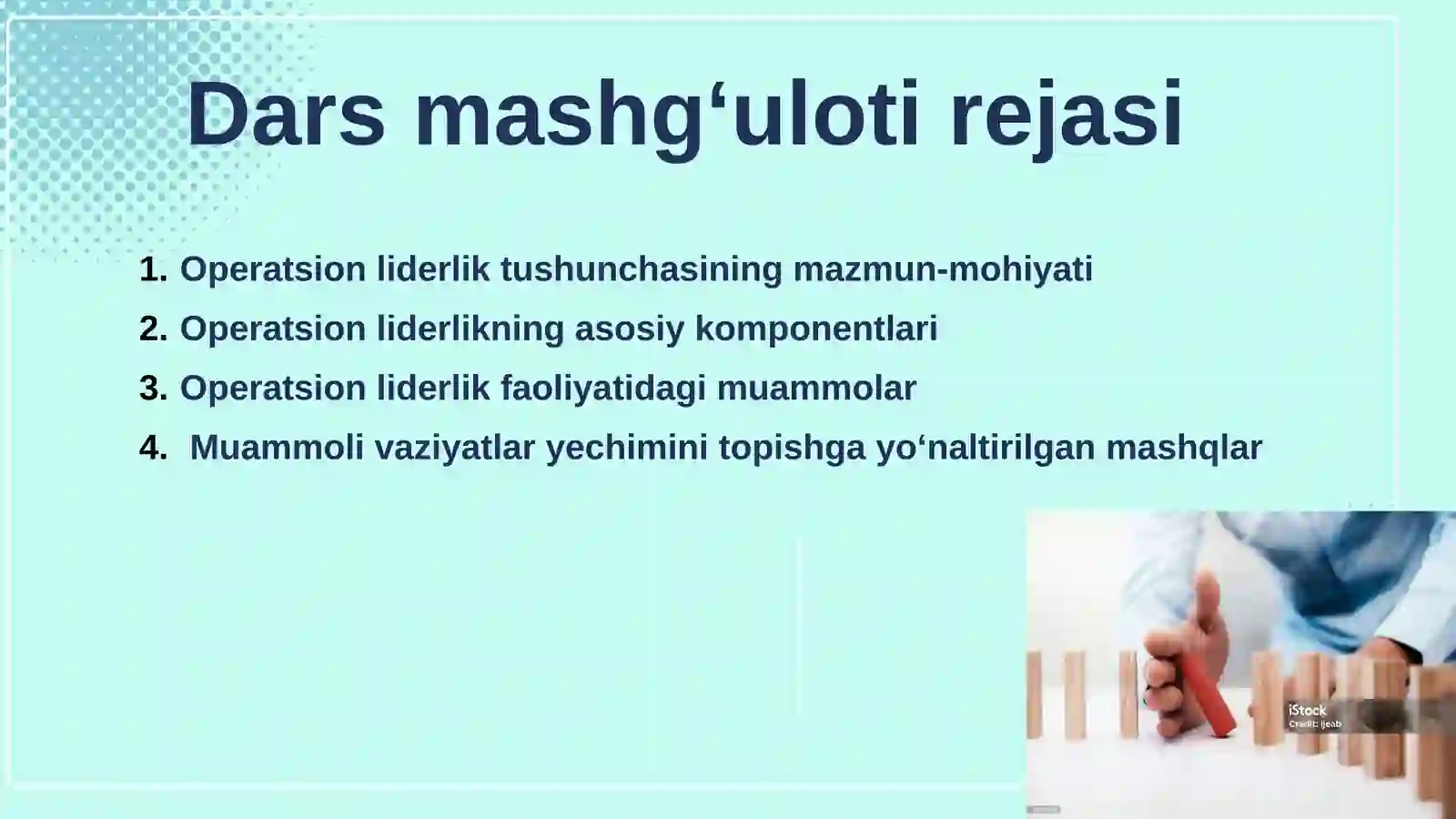 Dars mashg‘uloti rejasi

1. Operatsion liderlik tushunchasining mazmun-mohiyati
2. Operatsion liderlikning asosiy komponentlari
3. Operatsion liderlik faoliyatidagi muammolar
4. Muammoli vaziyatlar yechimini topishga yo‘naltirilgan mashqlar

iStock
Credit: ijeab